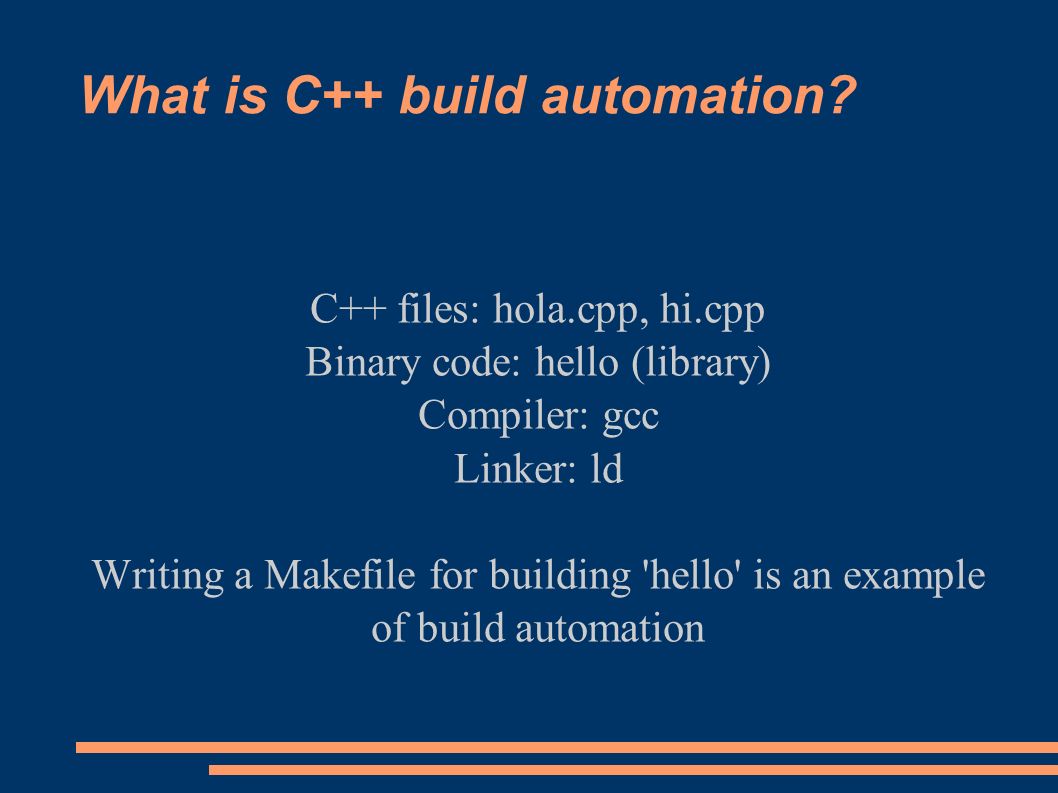 What is C++ build automation?

C++ files: hola.cpp, hi.cpp
Binary code: hello (library)
Compiler: gcc
Linker: ld

Writing a Makefile for building 'hello' is an example of build automation